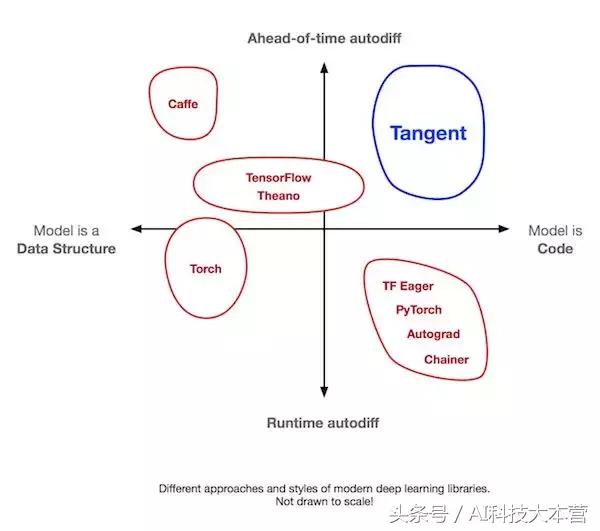 Ahead-of-time autodiff

Caffe

Tangent

TensorFlow
Theano

Model is a
Data Structure

Model is
Code

Torch

TF Eager
PyTorch
Autograd
Chainer

Runtime autodiff

Different approaches and styles of modern deep learning libraries.
Not drawn to scale!

头条号 / AI科技大本营